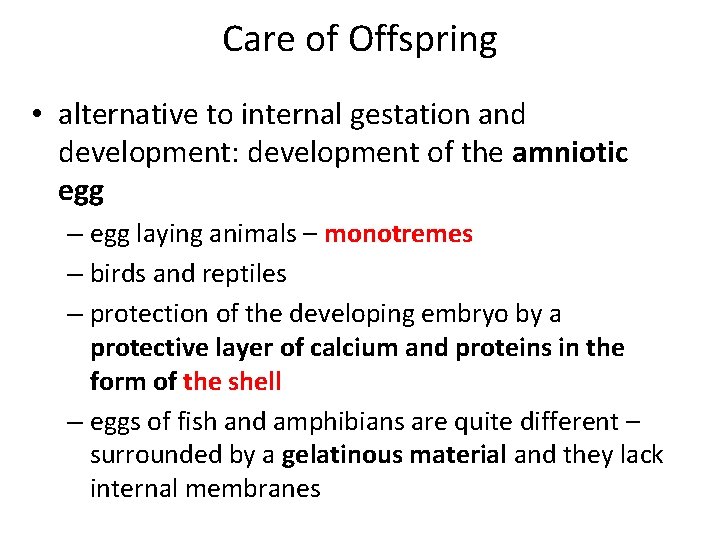 Care of Offspring

• alternative to internal gestation and development: development of the amniotic egg

– egg laying animals – monotremes

– birds and reptiles

– protection of the developing embryo by a protective layer of calcium and proteins in the form of the shell

– eggs of fish and amphibians are quite different – surrounded by a gelatinous material and they lack internal membranes